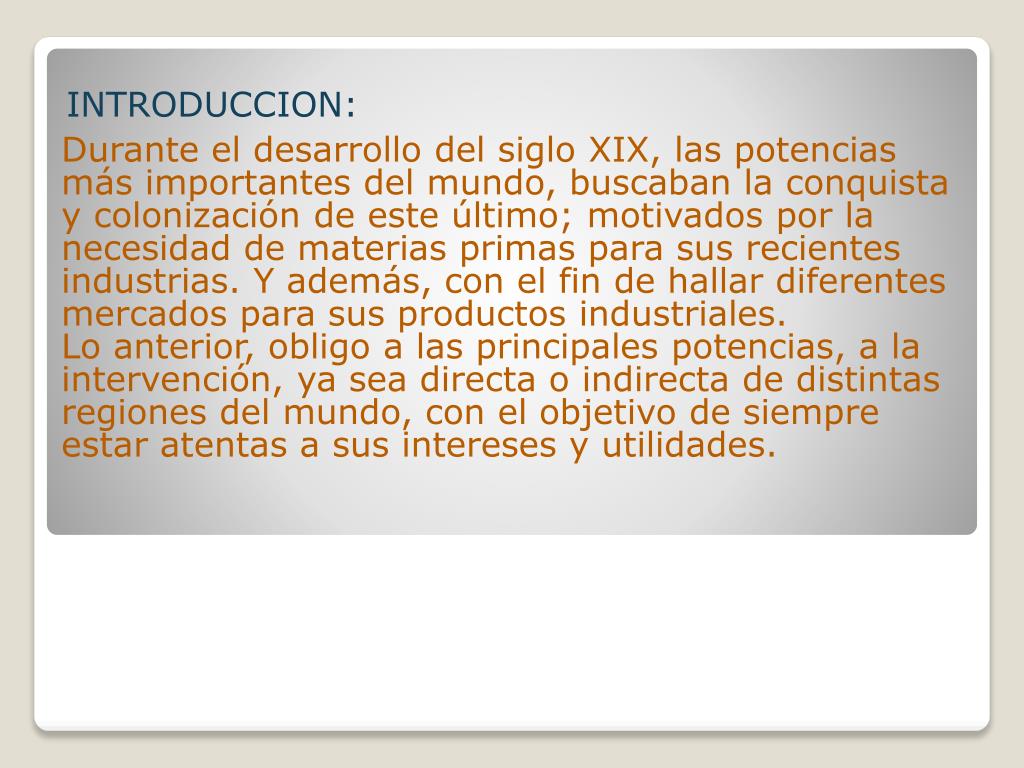 INTRODUCCION:

Durante el desarrollo del siglo XIX, las potencias más importantes del mundo, buscaban la conquista y colonización de este último; motivados por la necesidad de materias primas para sus recientes industrias. Y además, con el fin de hallar diferentes mercados para sus productos industriales.
Lo anterior, obligo a las principales potencias, a la intervención, ya sea directa o indirecta de distintas regiones del mundo, con el objetivo de siempre estar atentas a sus intereses y utilidades.